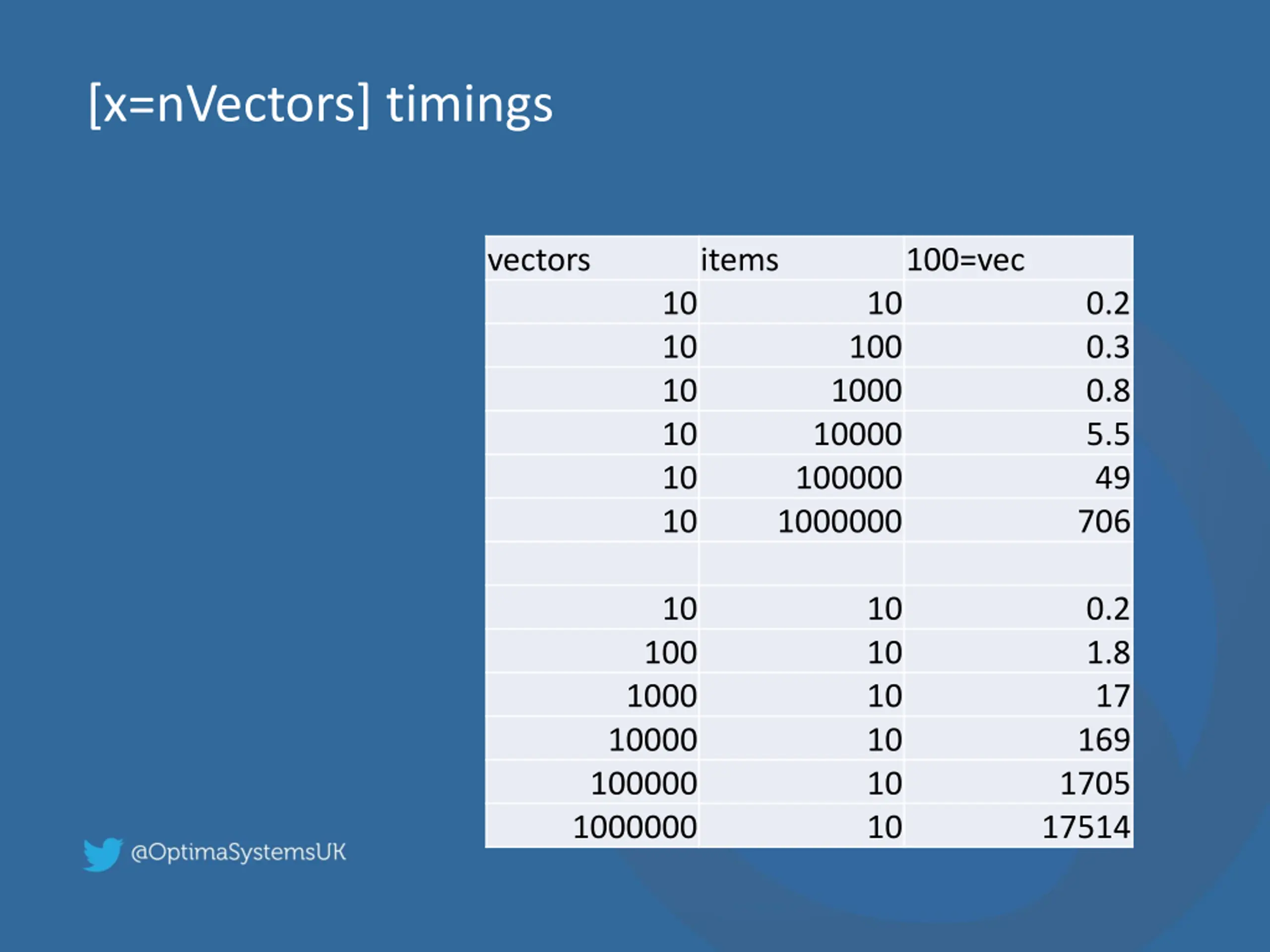 [x=nVectors] timings

| vectors | items | 100=vec |
|---|---|---|
| 10 | 10 | 0.2 |
| 10 | 100 | 0.3 |
| 10 | 1000 | 0.8 |
| 10 | 10000 | 5.5 |
| 10 | 100000 | 49 |
| 10 | 1000000 | 706 |
| | | |
| 10 | 10 | 0.2 |
| 100 | 10 | 1.8 |
| 1000 | 10 | 17 |
| 10000 | 10 | 169 |
| 100000 | 10 | 1705 |
| 1000000 | 10 | 17514 |

@OptimaSystemsUK